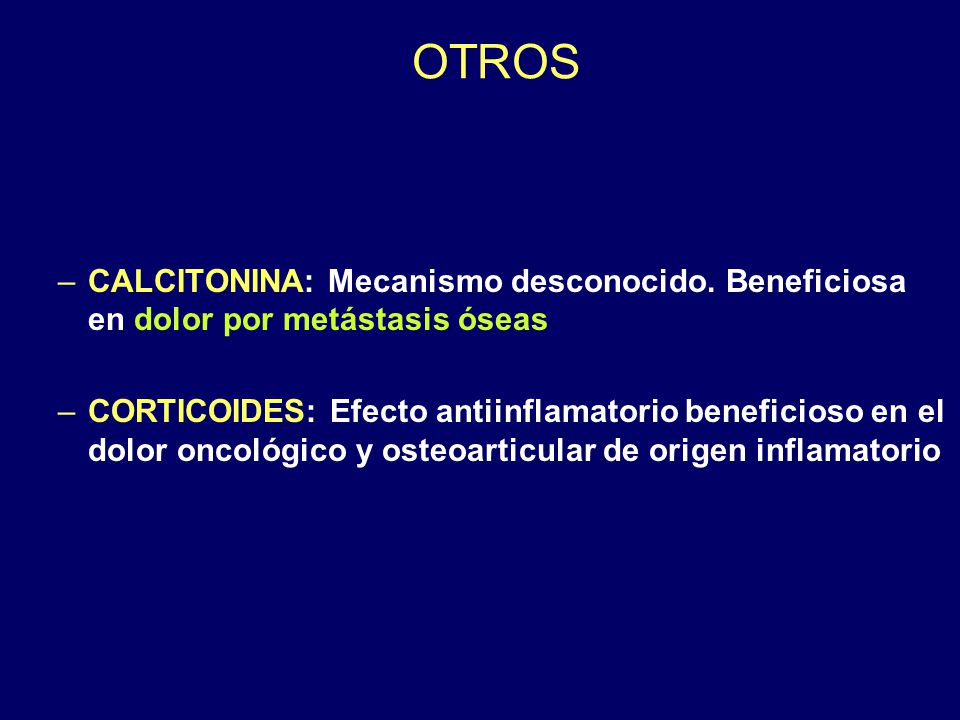 OTROS

– CALCITONINA: Mecanismo desconocido. Beneficiosa en dolor por metástasis óseas

– CORTICOIDES: Efecto antiinflamatorio beneficioso en el dolor oncológico y osteoarticular de origen inflamatorio